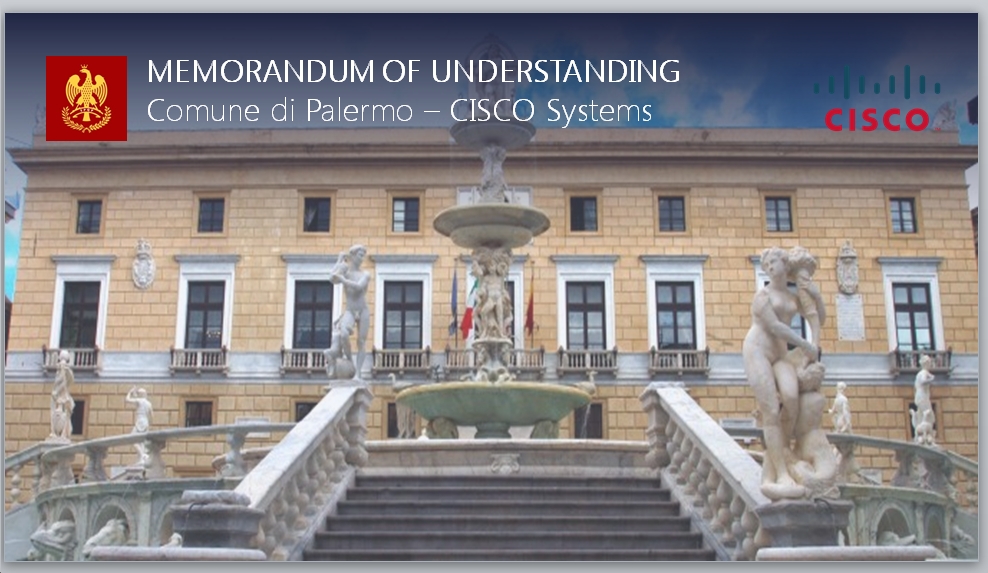 MEMORANDUM OF UNDERSTANDING
Comune di Palermo – CISCO Systems

CISCO